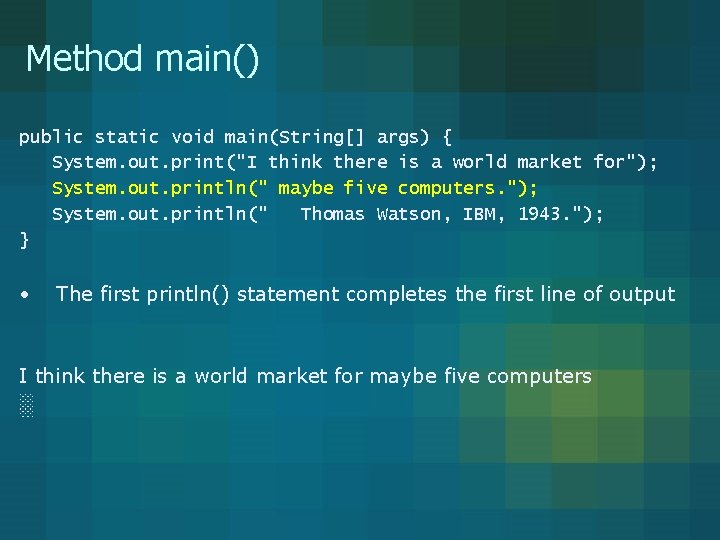 Method main()

public static void main(String[] args) {
    System.out.print("I think there is a world market for");
    System.out.println(" maybe five computers.");
    System.out.println("    Thomas Watson, IBM, 1943.");
}

• The first println() statement completes the first line of output

I think there is a world market for maybe five computers